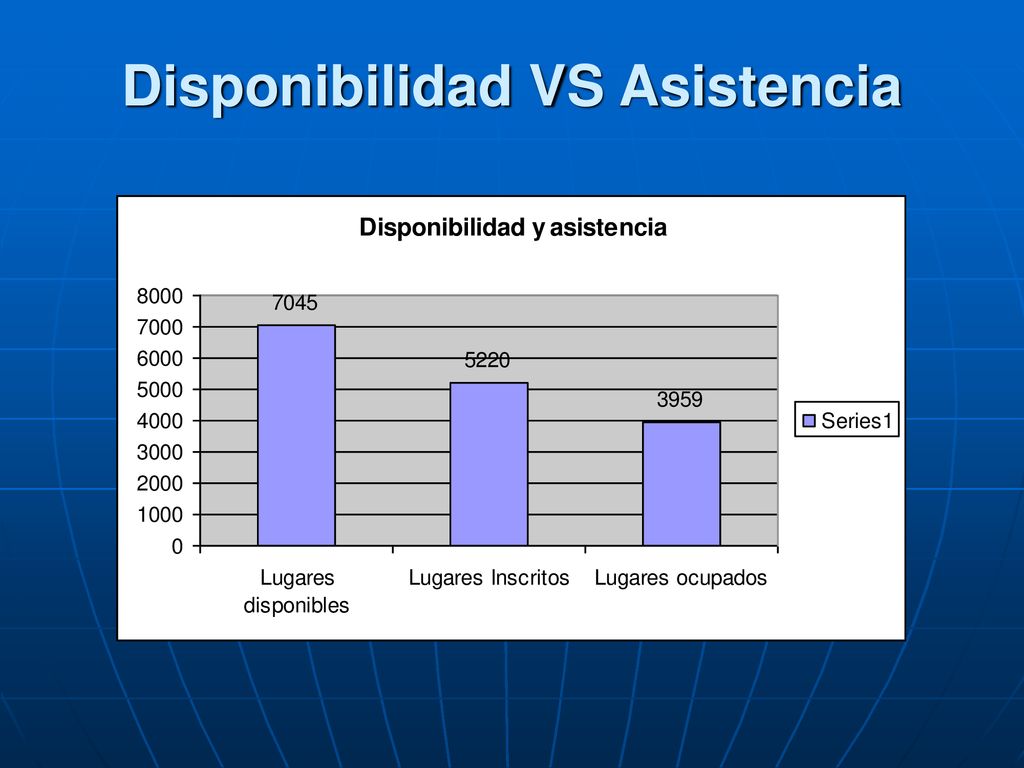 Disponibilidad VS Asistencia

Disponibilidad y asistencia

8000
7000
6000
5000
4000
3000
2000
1000
0

7045
5220
3959

Lugares disponibles
Lugares Inscritos
Lugares ocupados

Series1